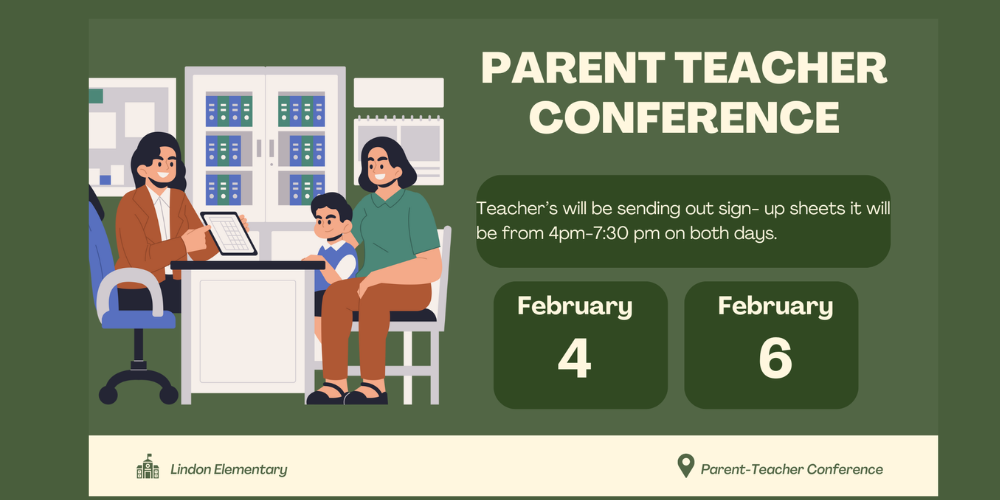 PARENT TEACHER CONFERENCE

Teacher's will be sending out sign- up sheets it will be from 4pm-7:30 pm on both days.

February 4

February 6

Lindon Elementary

Parent-Teacher Conference